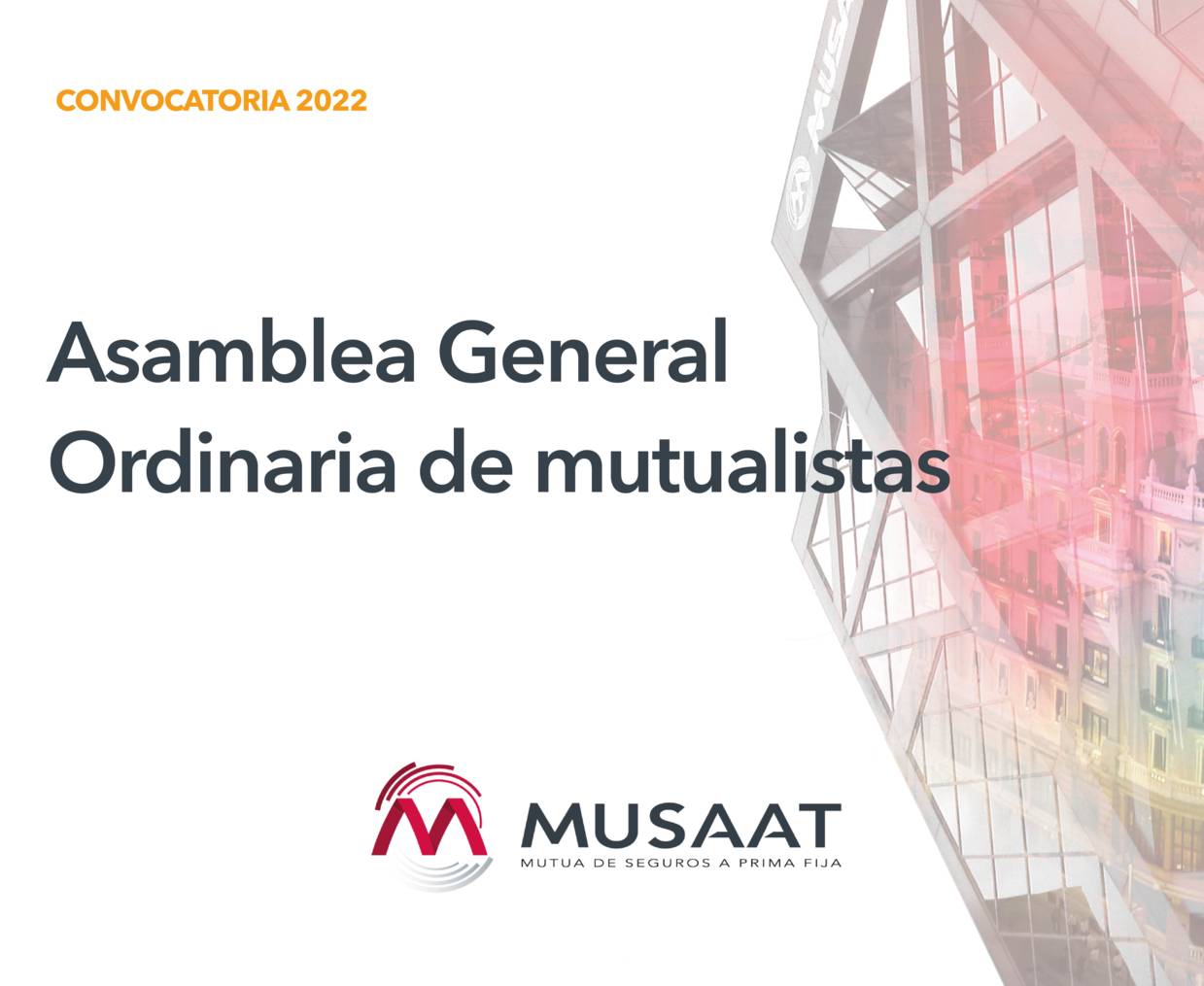 CONVOCATORIA 2022

Asamblea General Ordinaria de mutualistas

MUSAAT
MUTUA DE SEGUROS A PRIMA FIJA